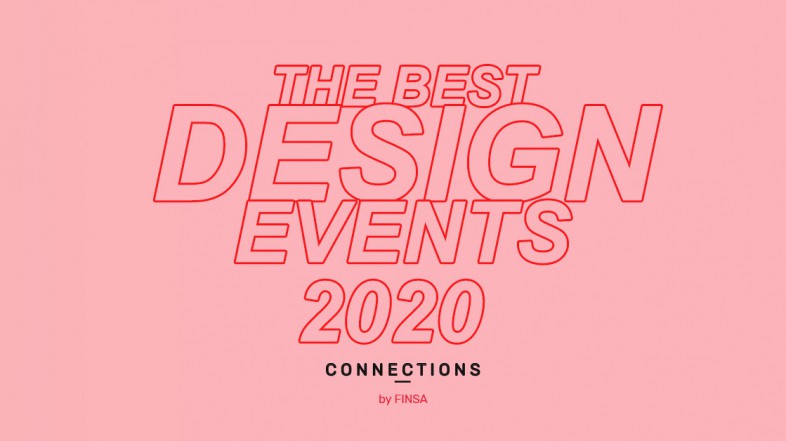 THE BEST
DESIGN
EVENTS
2020

CONNECTIONS
by FINSA